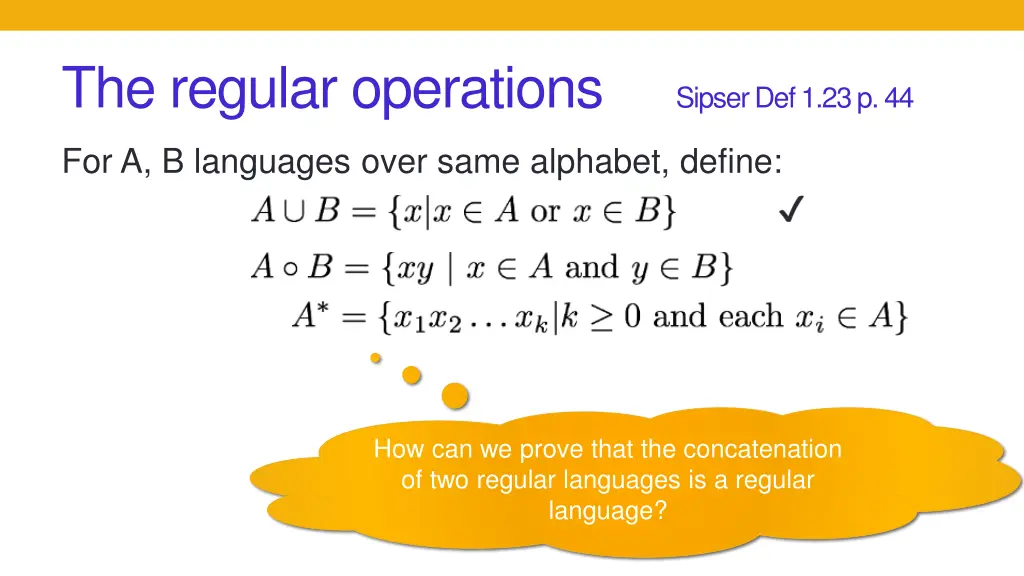 The regular operations Sipser Def 1.23 p. 44

For A, B languages over same alphabet, define:

$A \cup B = \{x | x \in A \text{ or } x \in B\}$ ✓

$A \circ B = \{xy \mid x \in A \text{ and } y \in B\}$

$A^* = \{x_1 x_2 \ldots x_k | k \geq 0 \text{ and each } x_i \in A\}$

How can we prove that the concatenation of two regular languages is a regular language?